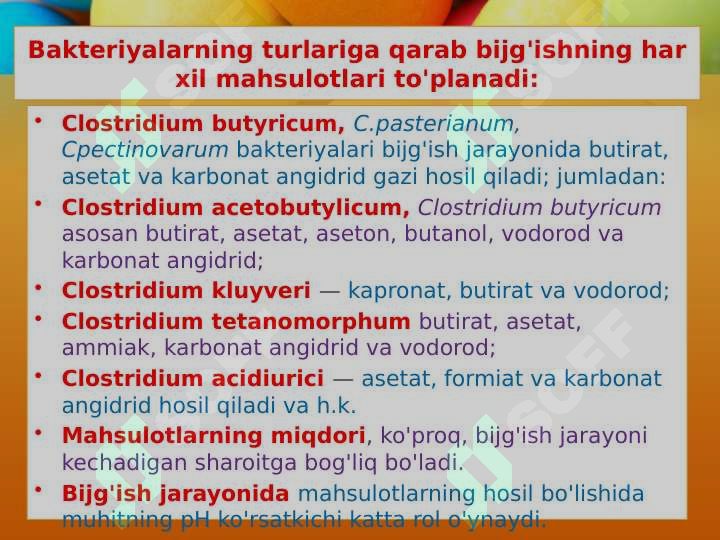 Bakteriyalarning turlariga qarab bijg'ishning har xil mahsulotlari to'planadi:

• Clostridium butyricum, C.pasterianum, Cpectinovarum bakteriyalari bijg'ish jarayonida butirat, asetat va karbonat angidrid gazi hosil qiladi; jumladan:
• Clostridium acetobutylicum, Clostridium butyricum asosan butirat, asetat, aseton, butanol, vodorod va karbonat angidrid;
• Clostridium kluyveri — kapronat, butirat va vodorod;
• Clostridium tetanomorphum butirat, asetat, ammiak, karbonat angidrid va vodorod;
• Clostridium acidiurici — asetat, formiat va karbonat angidrid hosil qiladi va h.k.
• Mahsulotlarning miqdori, ko'proq, bijg'ish jarayoni kechadigan sharoitga bog'liq bo'ladi.
• Bijg'ish jarayonida mahsulotlarning hosil bo'lishida muhitning pH ko'rsatkichi katta rol o'ynaydi.